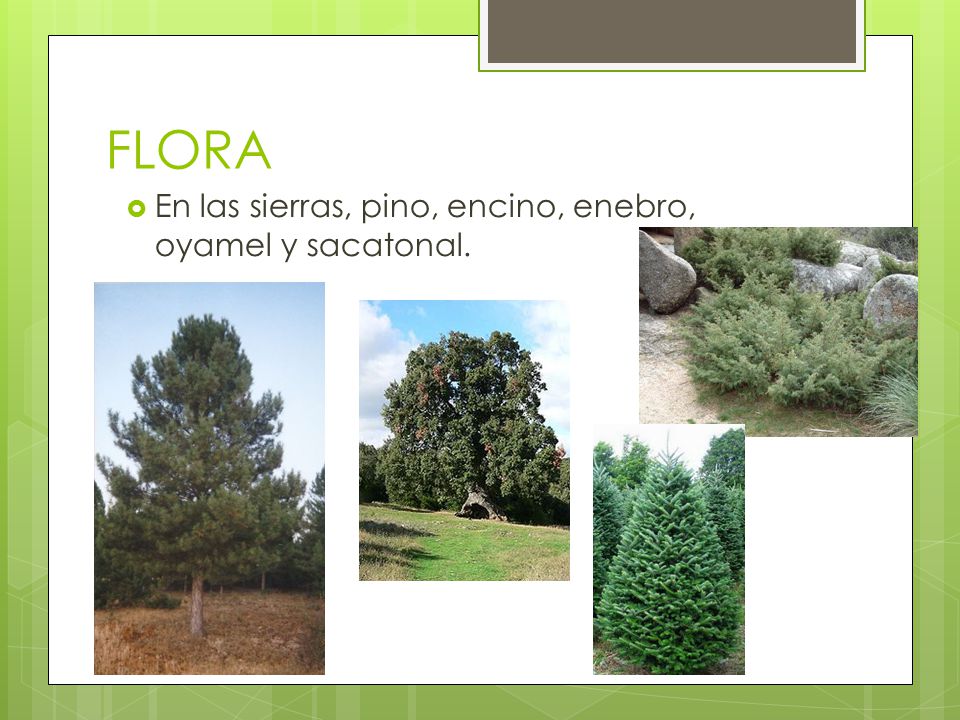 FLORA

En las sierras, pino, encino, enebro, oyamel y sacatonal.